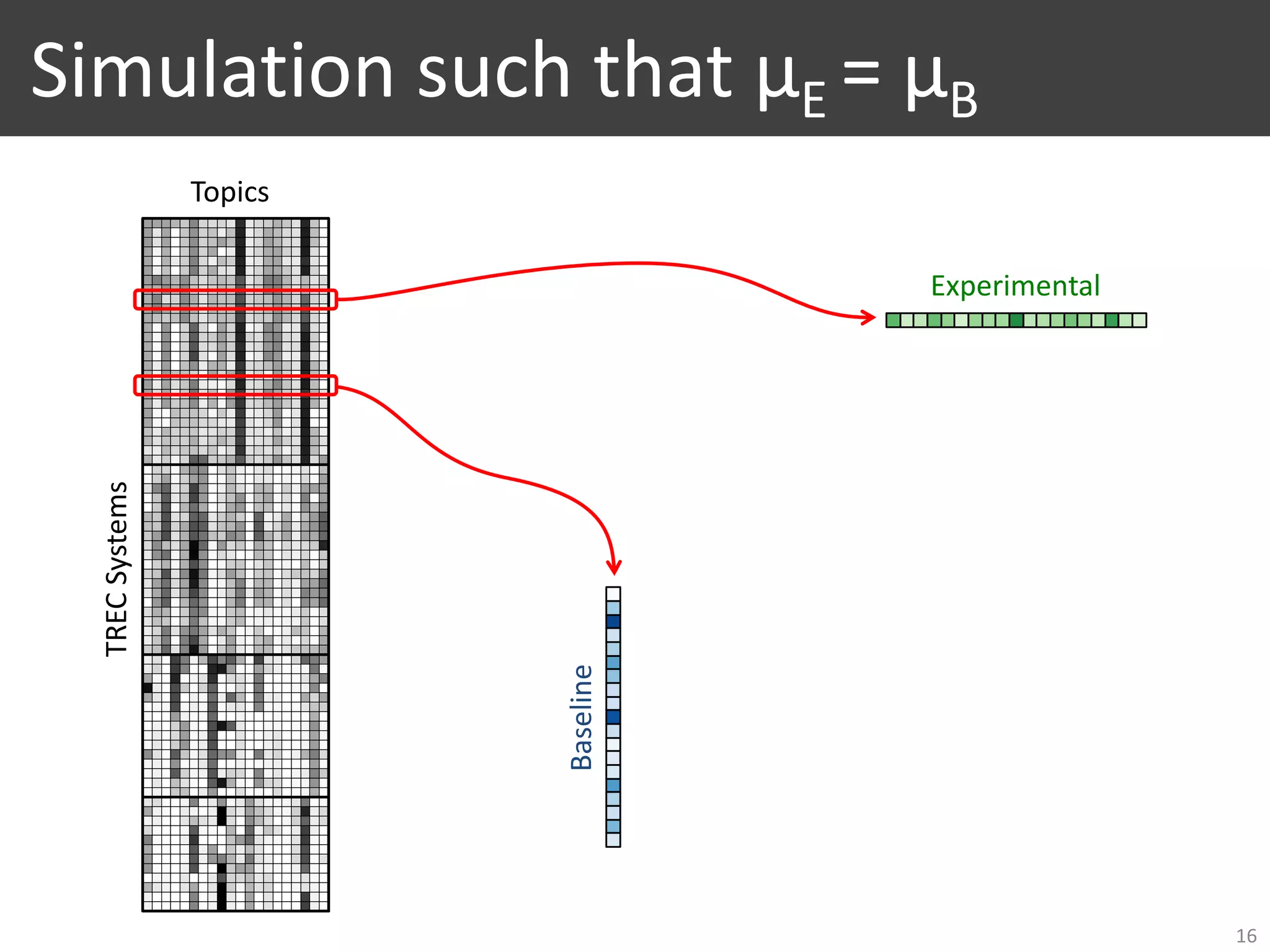 Simulation such that $\mu_E = \mu_B$

Topics

TREC Systems

Experimental

Baseline

16